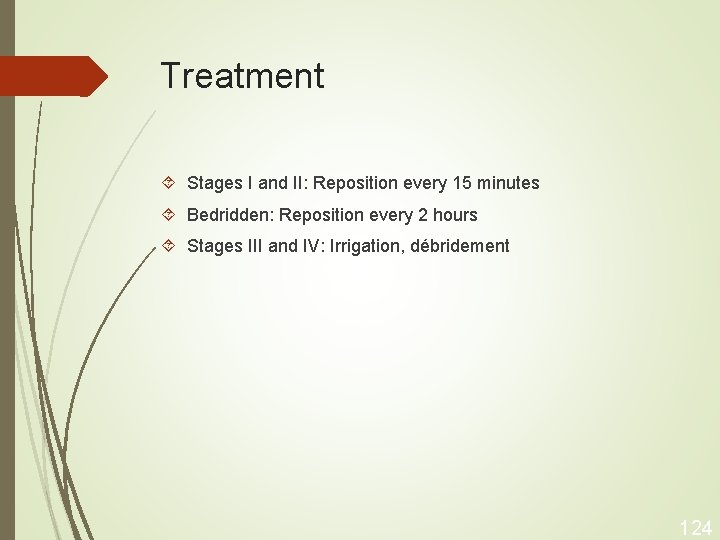 Treatment

Stages I and II: Reposition every 15 minutes

Bedridden: Reposition every 2 hours

Stages III and IV: Irrigation, débridement

124